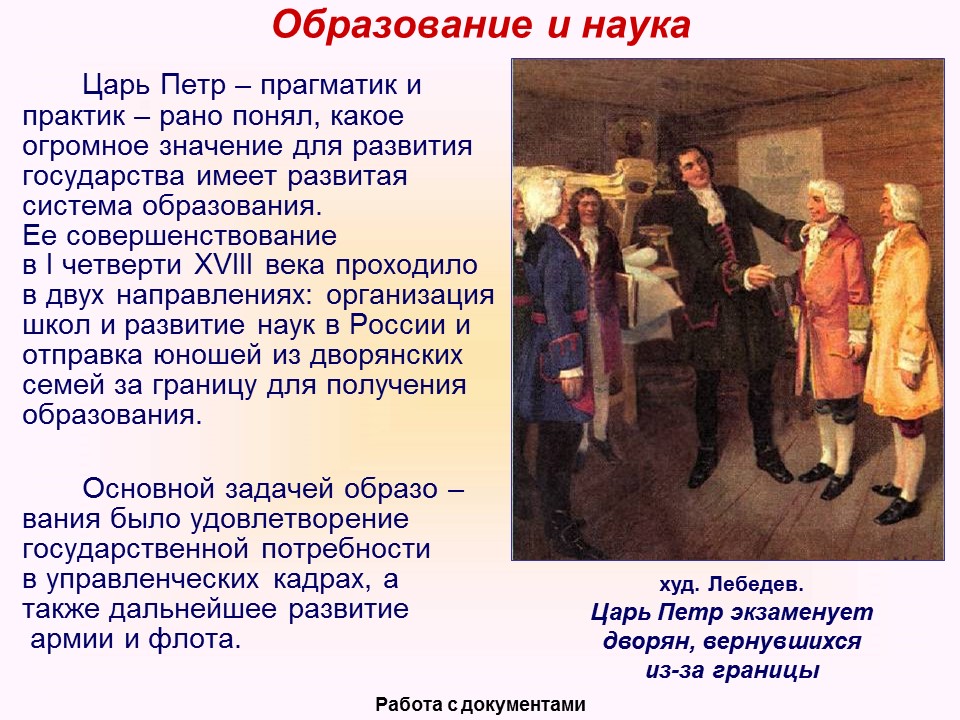 Образование и наука

Царь Петр – прагматик и практик – рано понял, какое огромное значение для развития государства имеет развитая система образования.
Ее совершенствование в I четверти XVIII века проходило в двух направлениях: организация школ и развитие наук в России и отправка юношей из дворянских семей за границу для получения образования.

Основной задачей образо – вания было удовлетворение государственной потребности в управленческих кадрах, а также дальнейшее развитие армии и флота.

худ. Лебедев.
Царь Петр экзаменует дворян, вернувшихся из-за границы

Работа с документами